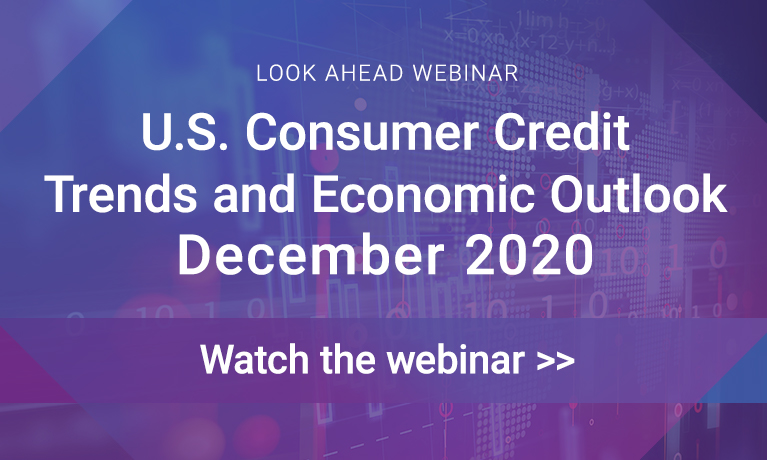 LOOK AHEAD WEBINAR

U.S. Consumer Credit Trends and Economic Outlook December 2020

Watch the webinar >>